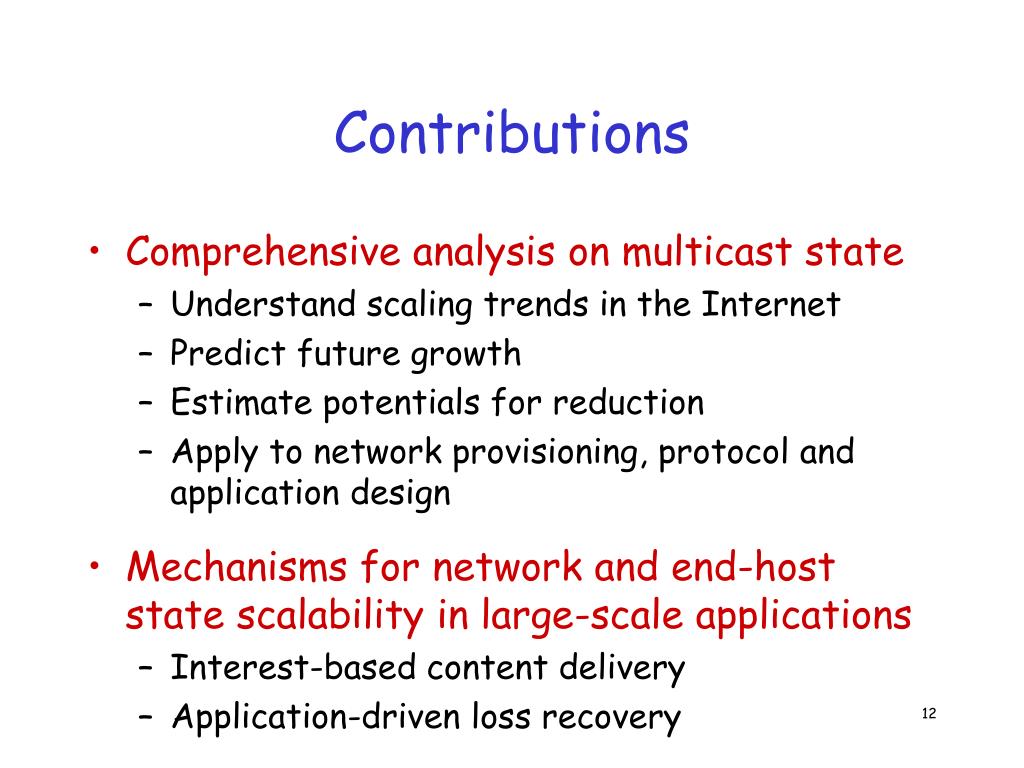 Contributions

• Comprehensive analysis on multicast state
– Understand scaling trends in the Internet
– Predict future growth
– Estimate potentials for reduction
– Apply to network provisioning, protocol and application design

• Mechanisms for network and end-host state scalability in large-scale applications
– Interest-based content delivery
– Application-driven loss recovery

12